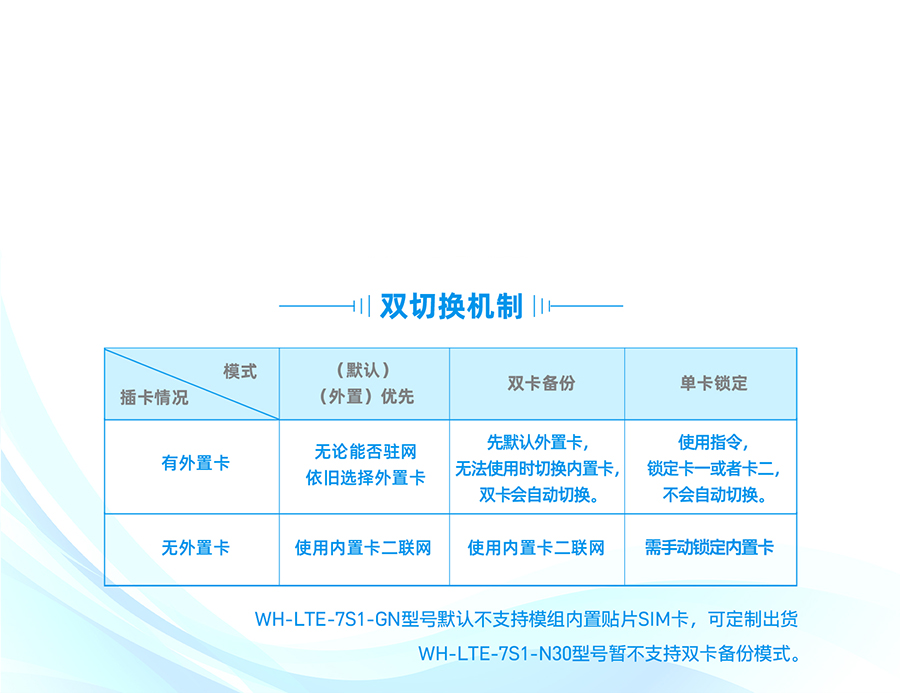 双切换机制

| 模式 / 插卡情况 | （默认）（外置）优先 | 双卡备份 | 单卡锁定 |
|---|---|---|---|
| 有外置卡 | 无论能否驻网 依旧选择外置卡 | 先默认外置卡，无法使用时切换内置卡，双卡会自动切换。 | 使用指令，锁定卡一或者卡二，不会自动切换。 |
| 无外置卡 | 使用内置卡二联网 | 使用内置卡二联网 | 需手动锁定内置卡 |

WH-LTE-7S1-GN型号默认不支持模组内置贴片SIM卡，可定制出货
WH-LTE-7S1-N30型号暂不支持双卡备份模式。